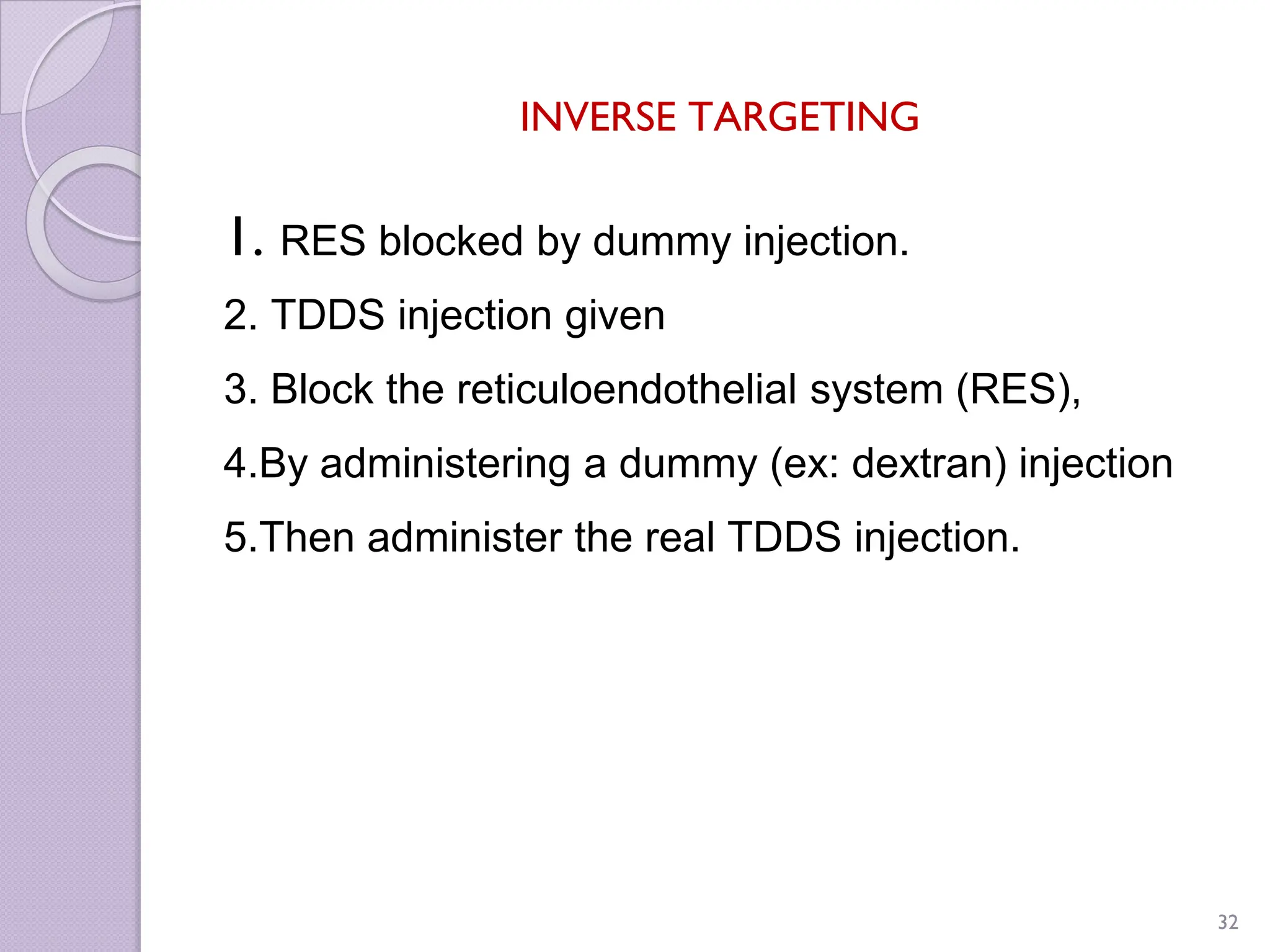 INVERSE TARGETING

1. RES blocked by dummy injection.

2. TDDS injection given

3. Block the reticuloendothelial system (RES),

4.By administering a dummy (ex: dextran) injection

5.Then administer the real TDDS injection.

32